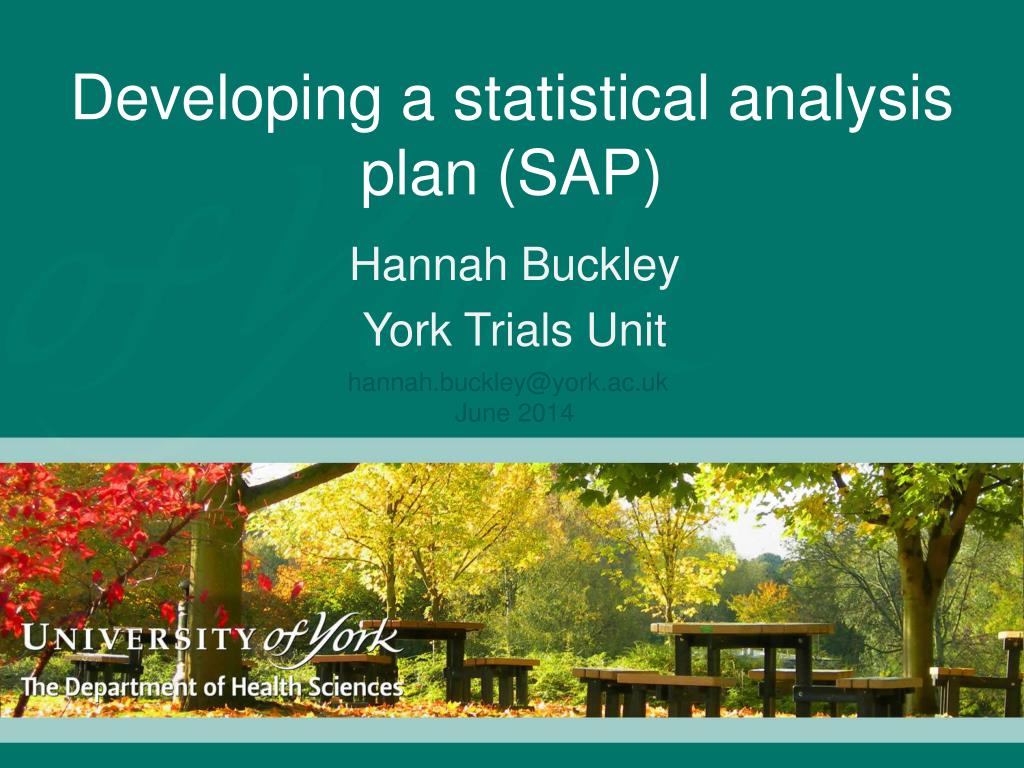 Developing a statistical analysis plan (SAP)

Hannah Buckley

York Trials Unit

hannah.buckley@york.ac.uk
June 2014

UNIVERSITY of York
The Department of Health Sciences